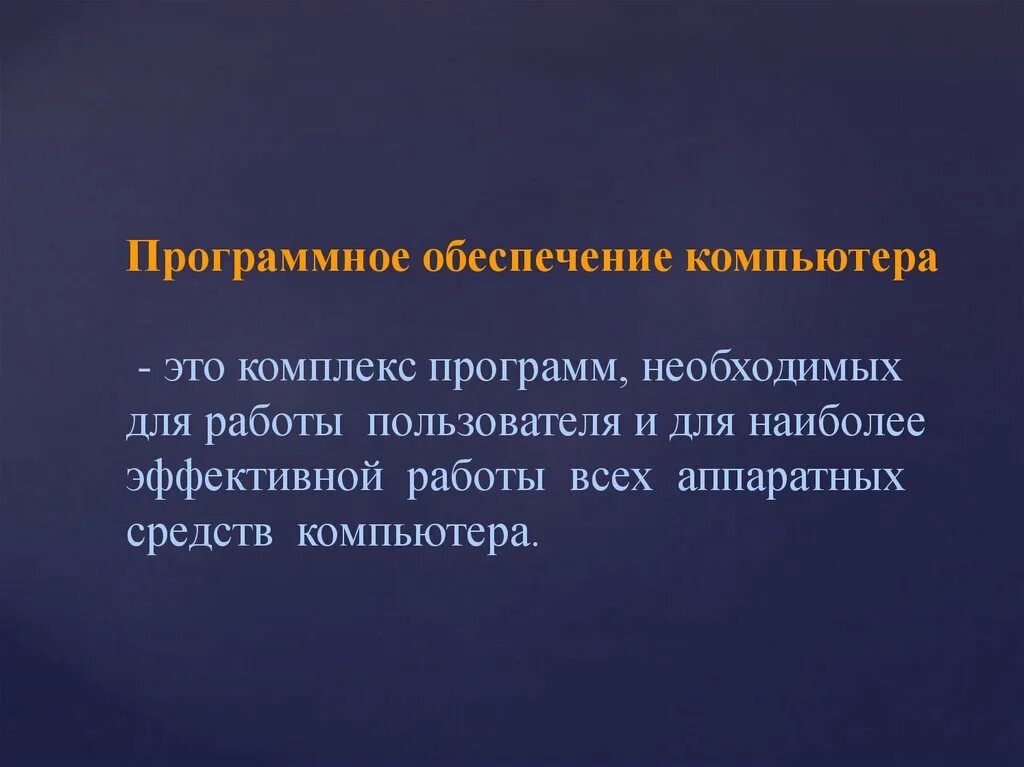 Программное обеспечение компьютера

- это комплекс программ, необходимых для работы пользователя и для наиболее эффективной работы всех аппаратных средств компьютера.